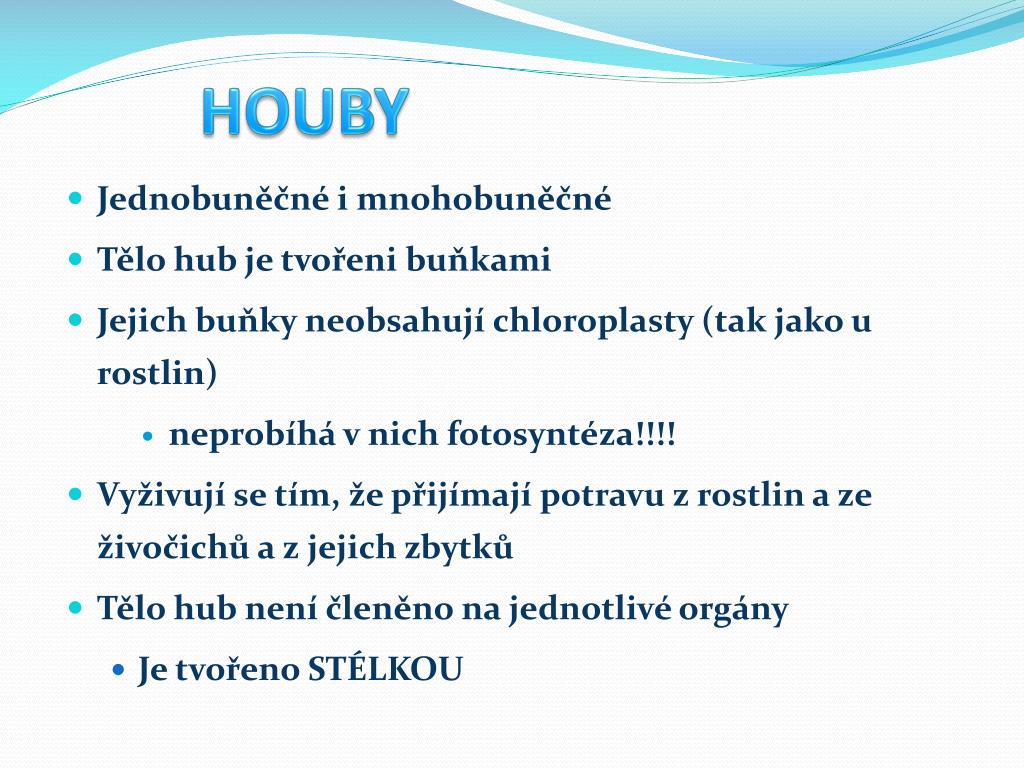 HOUBY

Jednobuněčné i mnohobuněčné

Tělo hub je tvořeni buňkami

Jejich buňky neobsahují chloroplasty (tak jako u rostlin)

neprobíhá v nich fotosyntéza!!!!

Vyživují se tím, že přijímají potravu z rostlin a ze živočichů a z jejich zbytků

Tělo hub není členěno na jednotlivé orgány

Je tvořeno STÉLKOU